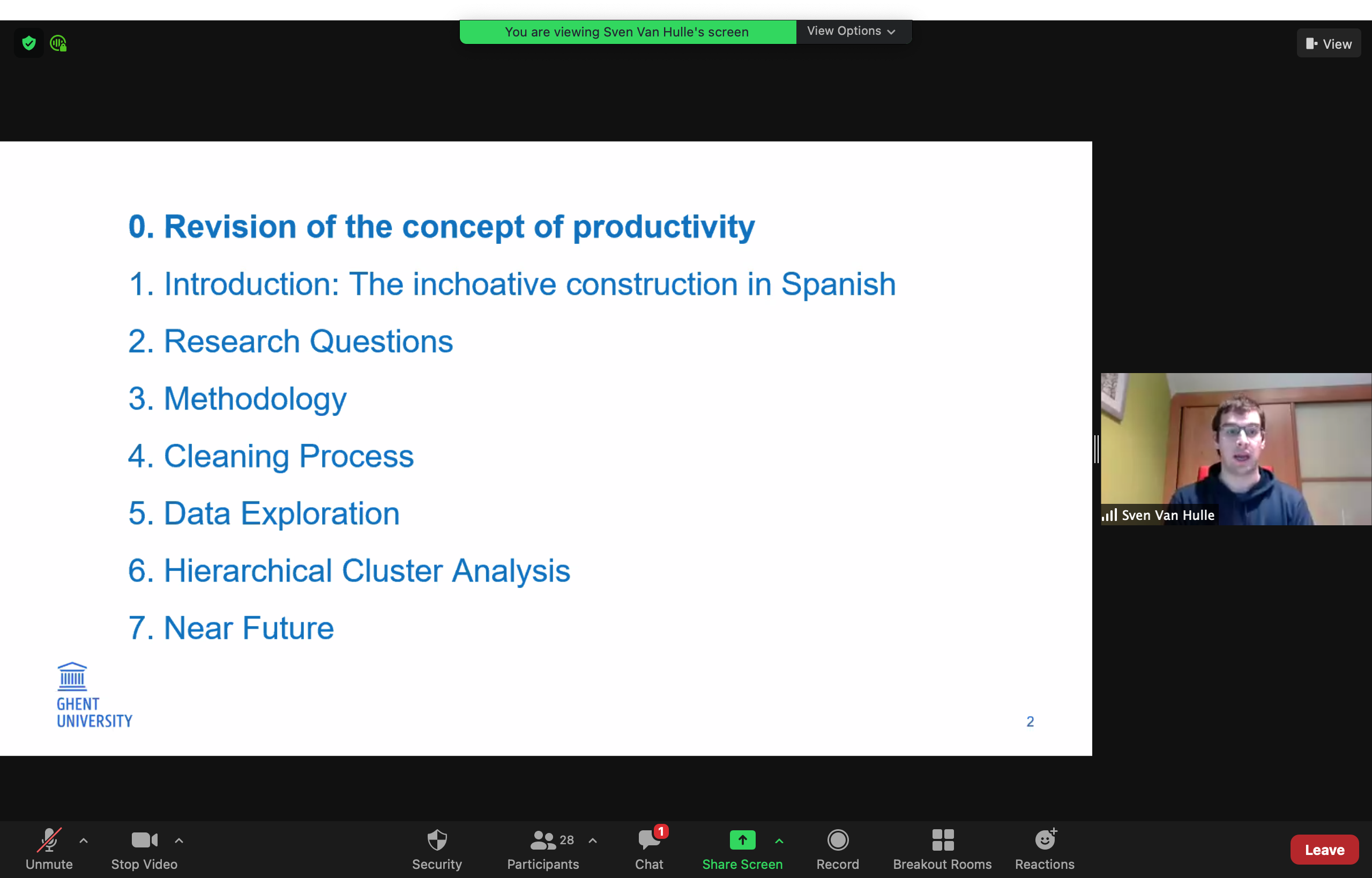 You are viewing Sven Van Hulle's screen
View Options

View

0. Revision of the concept of productivity

1. Introduction: The inchoative construction in Spanish

2. Research Questions

3. Methodology

4. Cleaning Process

5. Data Exploration

6. Hierarchical Cluster Analysis

7. Near Future

GHENT UNIVERSITY

2

Sven Van Hulle

Unmute
Stop Video
Security
28
Participants
1
Chat
Share Screen
Record
Breakout Rooms
Reactions
Leave